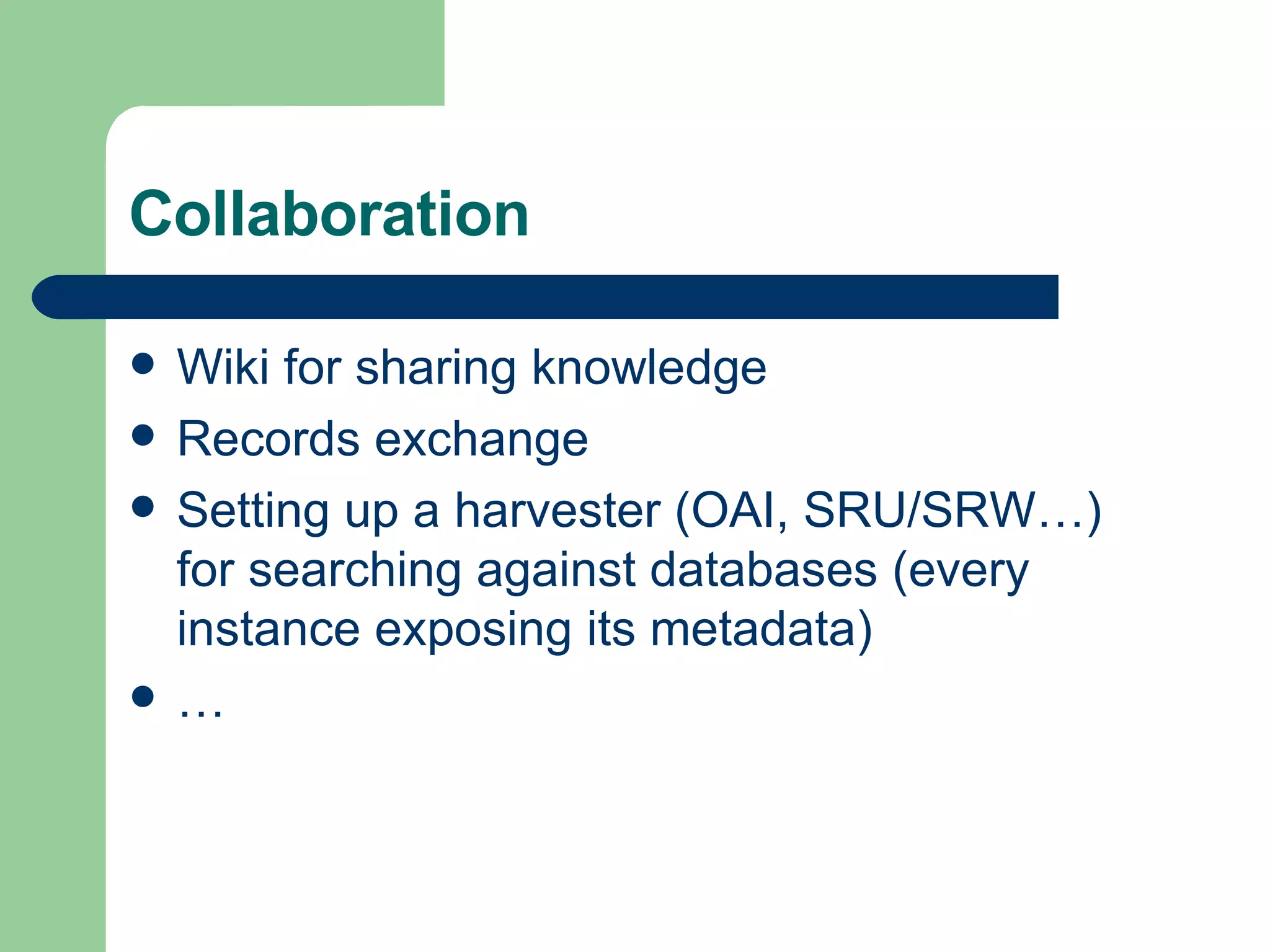 Collaboration

- Wiki for sharing knowledge
- Records exchange
- Setting up a harvester (OAI, SRU/SRW…) for searching against databases (every instance exposing its metadata)
- …